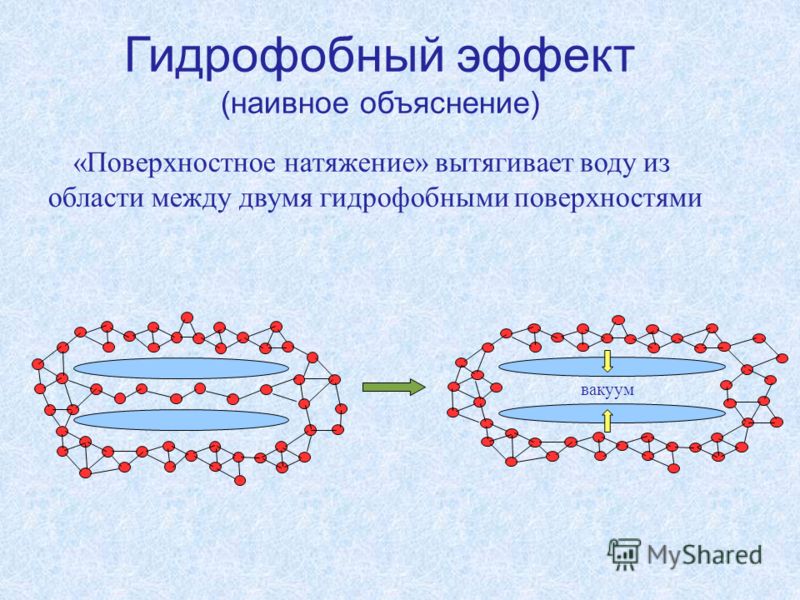 Гидрофобный эффект
(наивное объяснение)

«Поверхностное натяжение» вытягивает воду из области между двумя гидрофобными поверхностями

вакуум

MyShared